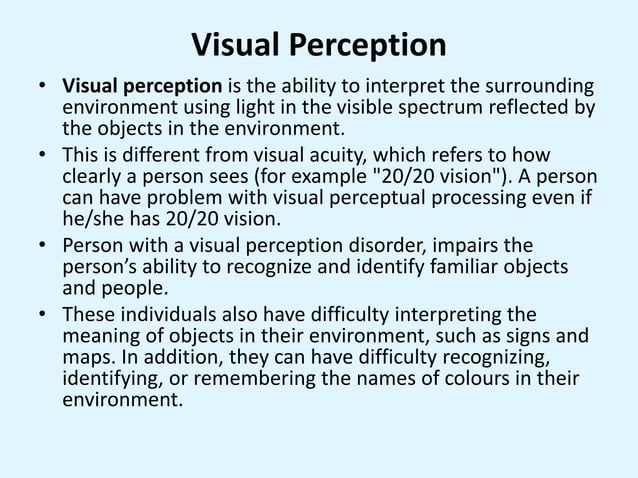 Visual Perception

• Visual perception is the ability to interpret the surrounding environment using light in the visible spectrum reflected by the objects in the environment.

• This is different from visual acuity, which refers to how clearly a person sees (for example "20/20 vision"). A person can have problem with visual perceptual processing even if he/she has 20/20 vision.

• Person with a visual perception disorder, impairs the person's ability to recognize and identify familiar objects and people.

• These individuals also have difficulty interpreting the meaning of objects in their environment, such as signs and maps. In addition, they can have difficulty recognizing, identifying, or remembering the names of colours in their environment.